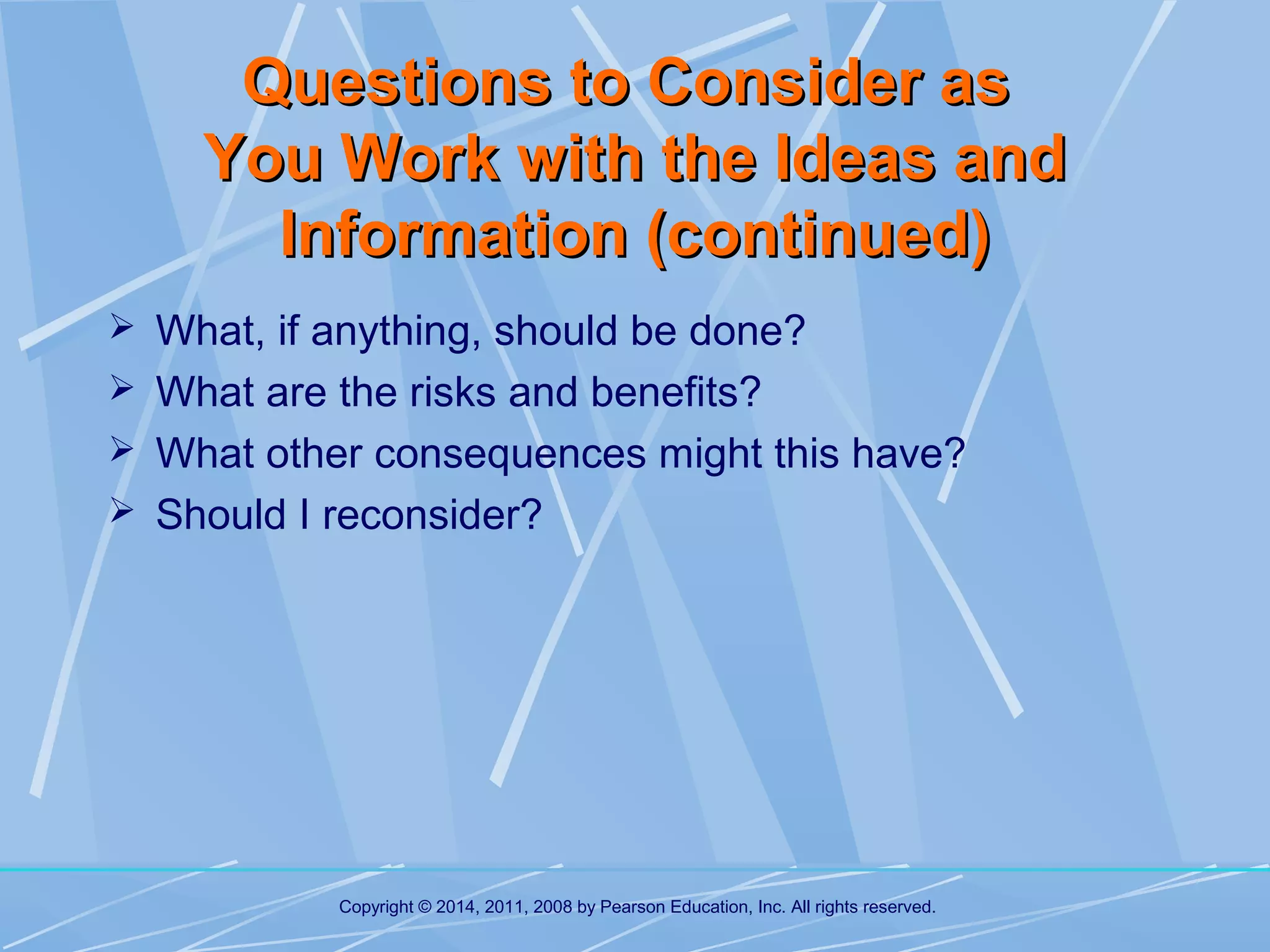 Questions to Consider as You Work with the Ideas and Information (continued)

➢ What, if anything, should be done?
➢ What are the risks and benefits?
➢ What other consequences might this have?
➢ Should I reconsider?

Copyright © 2014, 2011, 2008 by Pearson Education, Inc. All rights reserved.